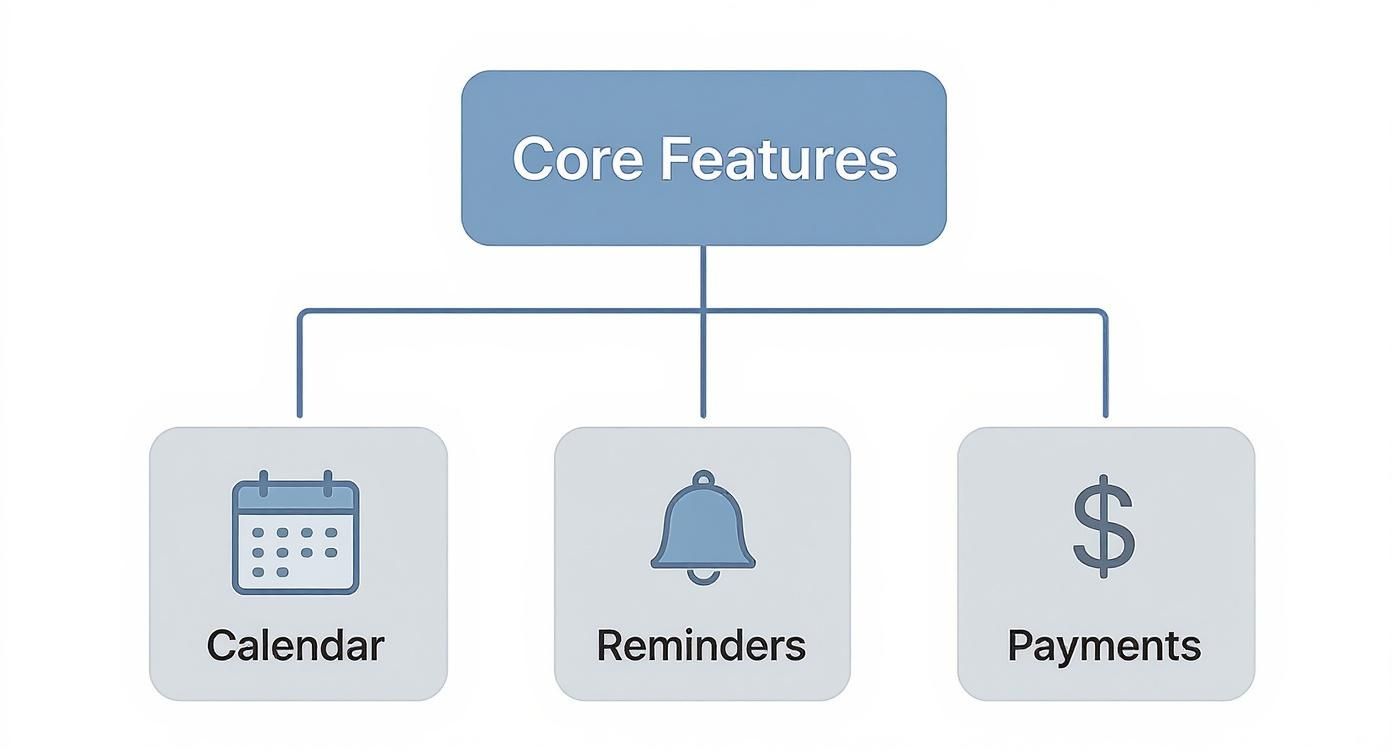 Core Features

Calendar

Reminders

$

Payments